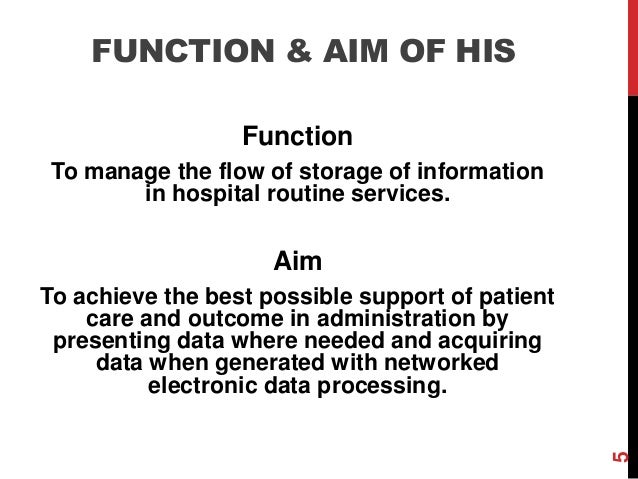 FUNCTION & AIM OF HIS

Function

To manage the flow of storage of information in hospital routine services.

Aim

To achieve the best possible support of patient care and outcome in administration by presenting data where needed and acquiring data when generated with networked electronic data processing.

5